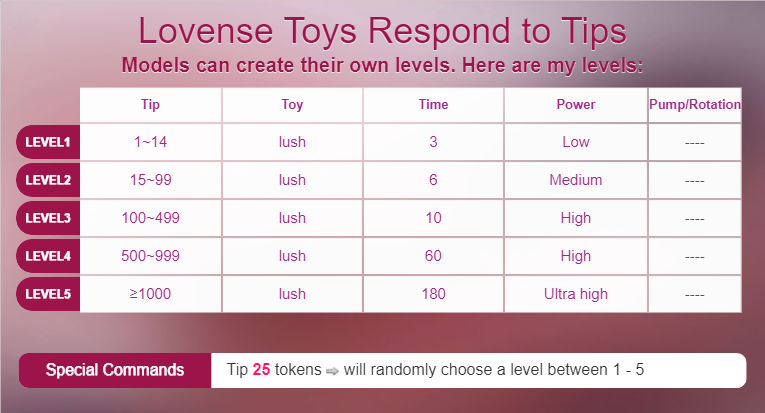 Lovense Toys Respond to Tips

Models can create their own levels. Here are my levels:

| | Tip | Toy | Time | Power | Pump/Rotation |
|---|---|---|---|---|---|
| LEVEL1 | 1~14 | lush | 3 | Low | ---- |
| LEVEL2 | 15~99 | lush | 6 | Medium | ---- |
| LEVEL3 | 100~499 | lush | 10 | High | ---- |
| LEVEL4 | 500~999 | lush | 60 | High | ---- |
| LEVEL5 | ≥1000 | lush | 180 | Ultra high | ---- |

Special Commands Tip 25 tokens ⇨ will randomly choose a level between 1 - 5